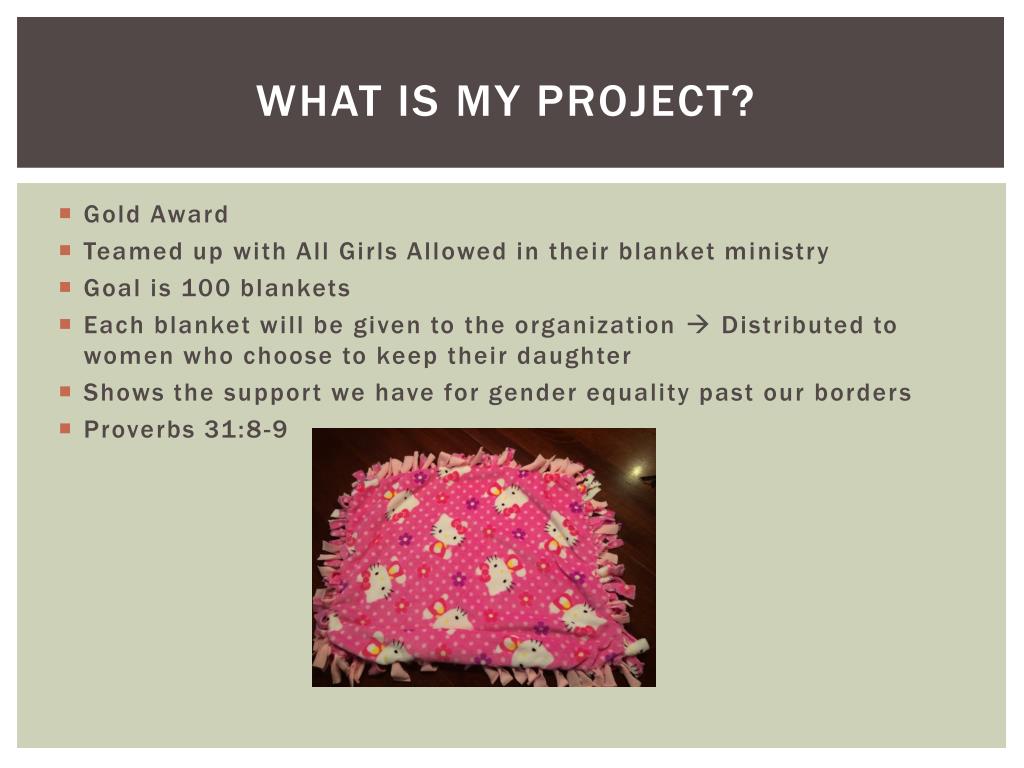 WHAT IS MY PROJECT?

- Gold Award
- Teamed up with All Girls Allowed in their blanket ministry
- Goal is 100 blankets
- Each blanket will be given to the organization → Distributed to women who choose to keep their daughter
- Shows the support we have for gender equality past our borders
- Proverbs 31:8-9